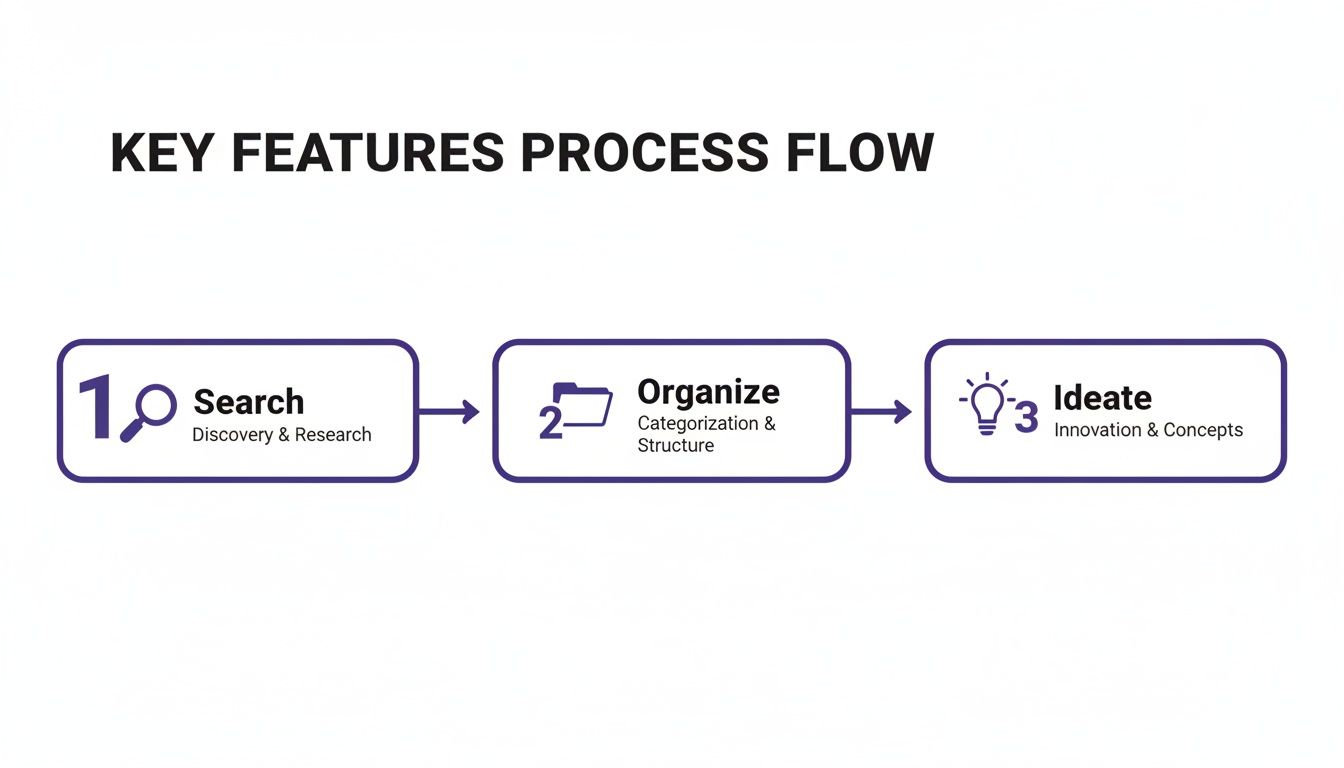 KEY FEATURES PROCESS FLOW

1 Search
Discovery & Research

2 Organize
Categorization & Structure

3 Ideate
Innovation & Concepts